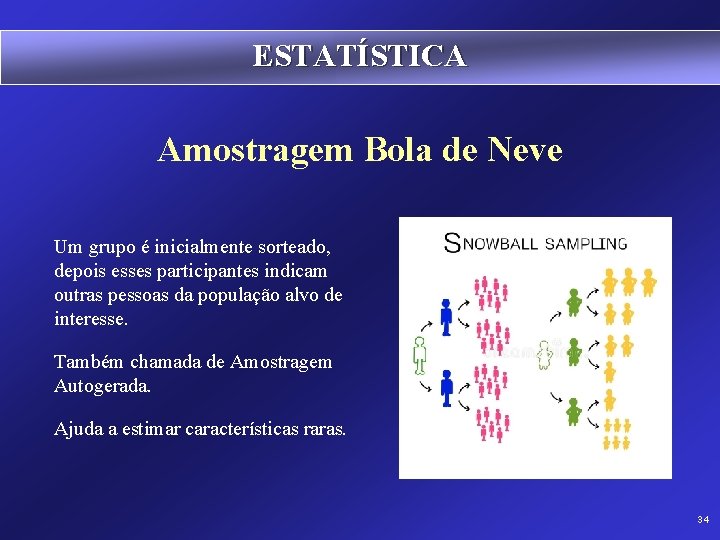 ESTATÍSTICA

Amostragem Bola de Neve

Um grupo é inicialmente sorteado, depois esses participantes indicam outras pessoas da população alvo de interesse.

Também chamada de Amostragem Autogerada.

Ajuda a estimar características raras.

SNOWBALL SAMPLING

34